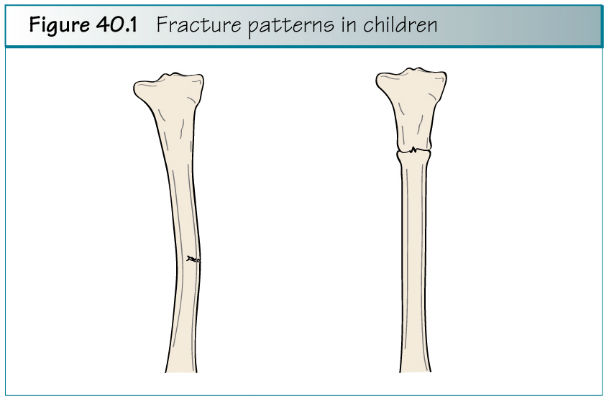 Figure 40.1 Fracture patterns in children